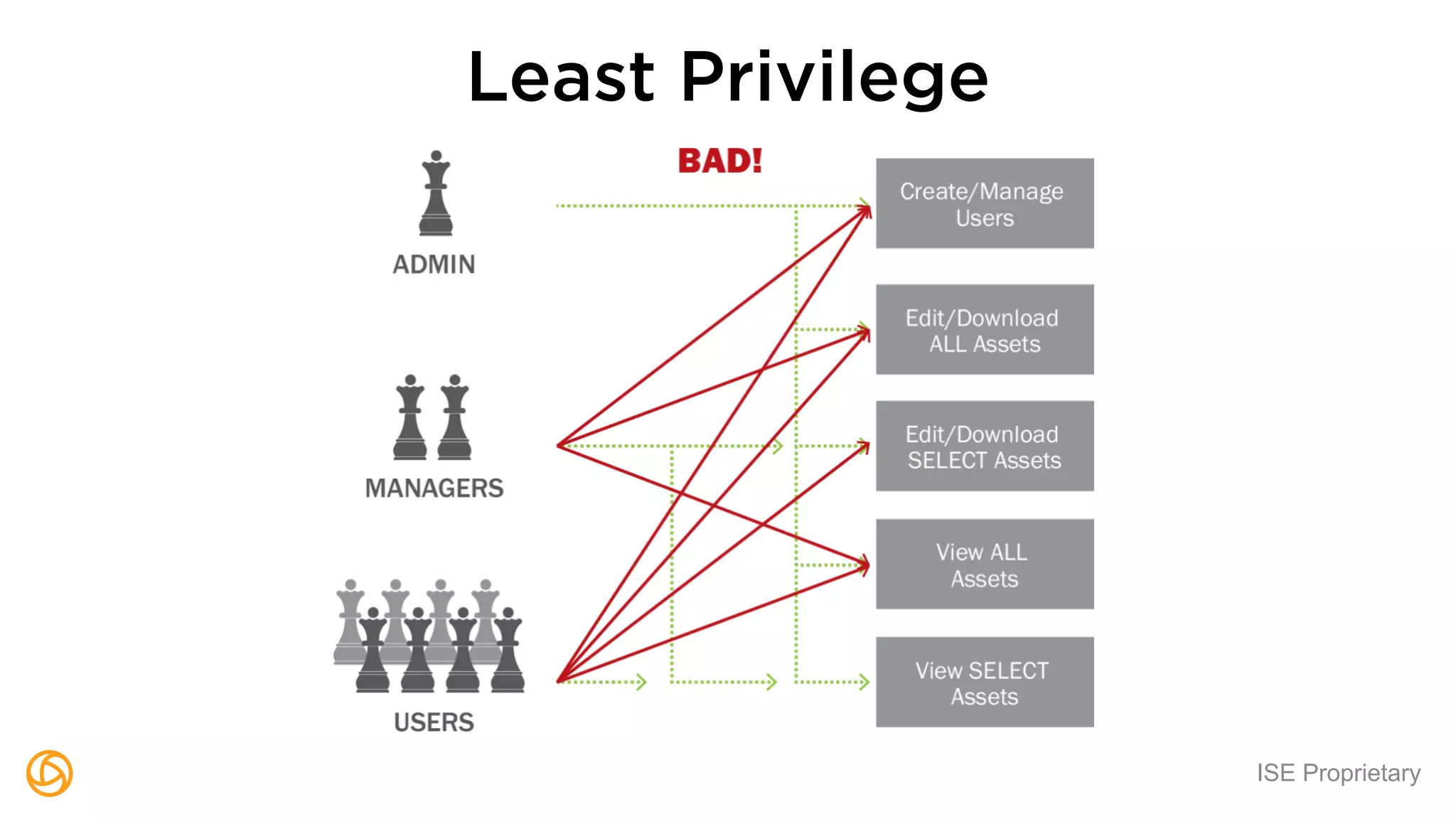 Least Privilege

BAD!

ADMIN

MANAGERS

USERS

Create/Manage Users

Edit/Download ALL Assets

Edit/Download SELECT Assets

View ALL Assets

View SELECT Assets

ISE Proprietary